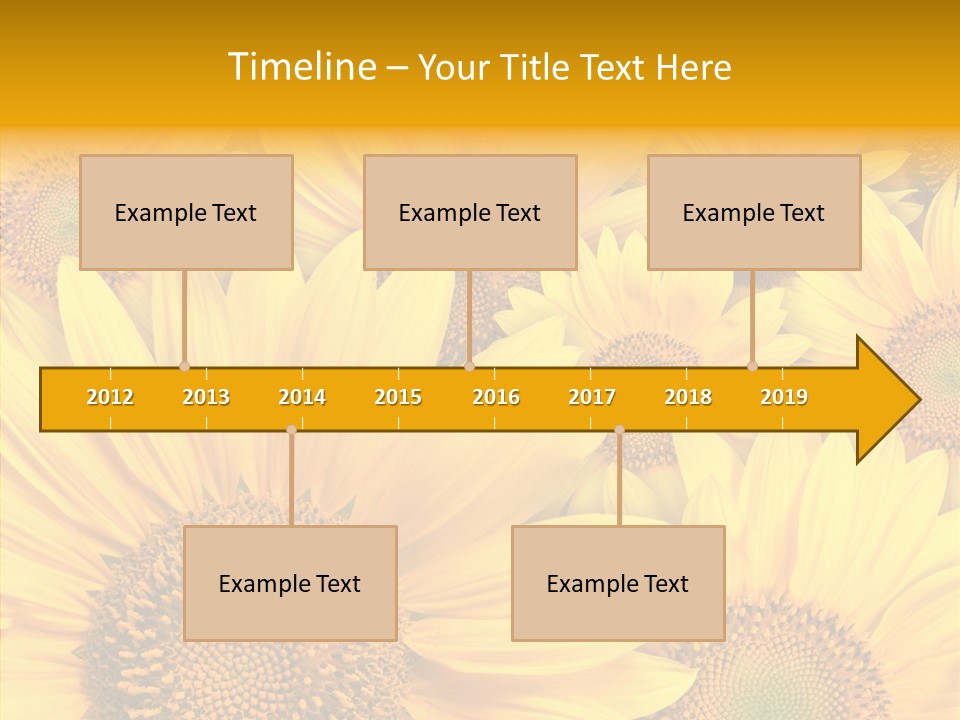 Timeline – Your Title Text Here

Example Text

Example Text

Example Text

2012 2013 2014 2015 2016 2017 2018 2019

Example Text

Example Text